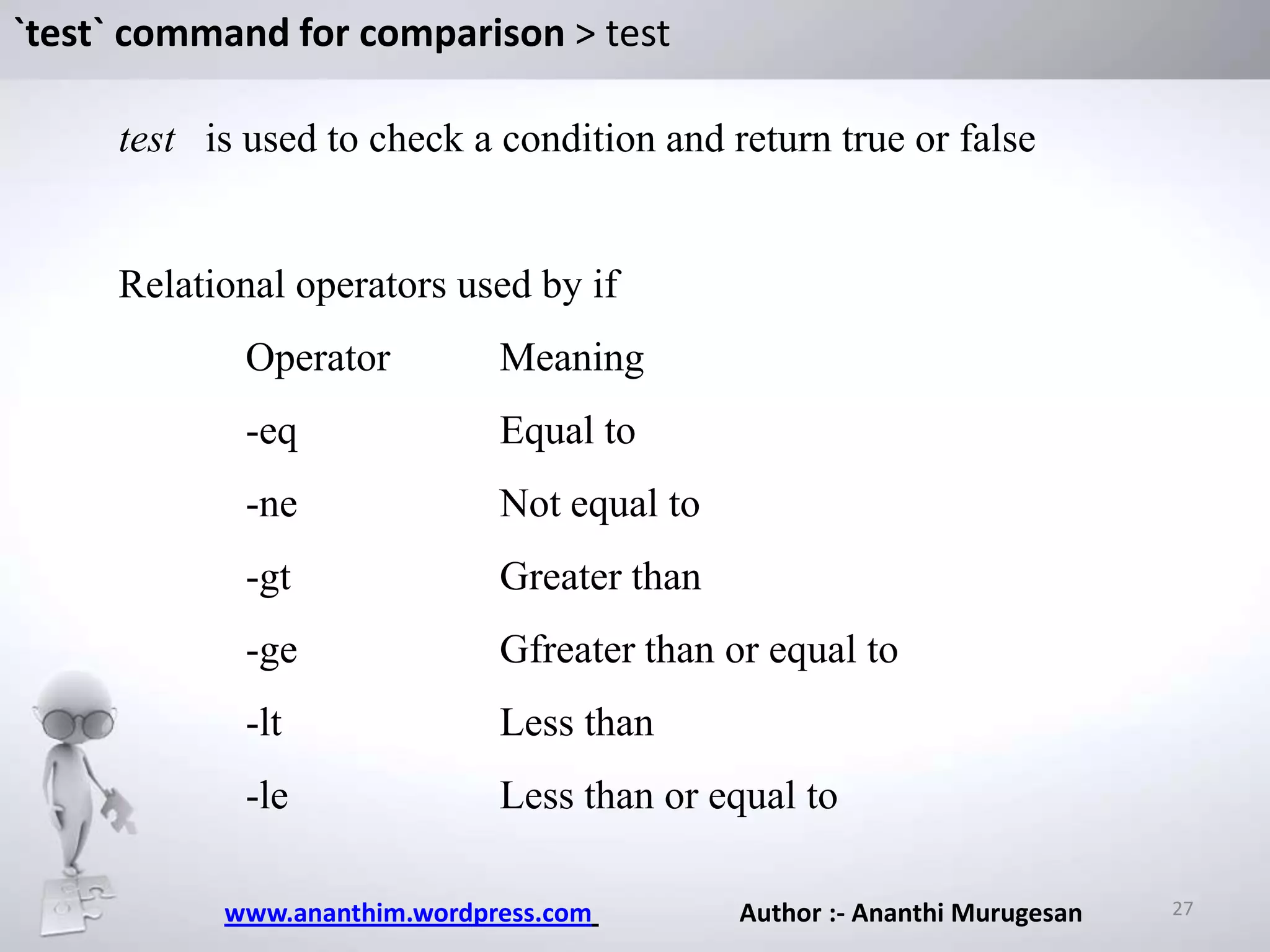 `test` command for comparison > test

test is used to check a condition and return true or false

Relational operators used by if

| Operator | Meaning |
|---|---|
| -eq | Equal to |
| -ne | Not equal to |
| -gt | Greater than |
| -ge | Gfreater than or equal to |
| -lt | Less than |
| -le | Less than or equal to |

www.ananthim.wordpress.com Author :- Ananthi Murugesan 27